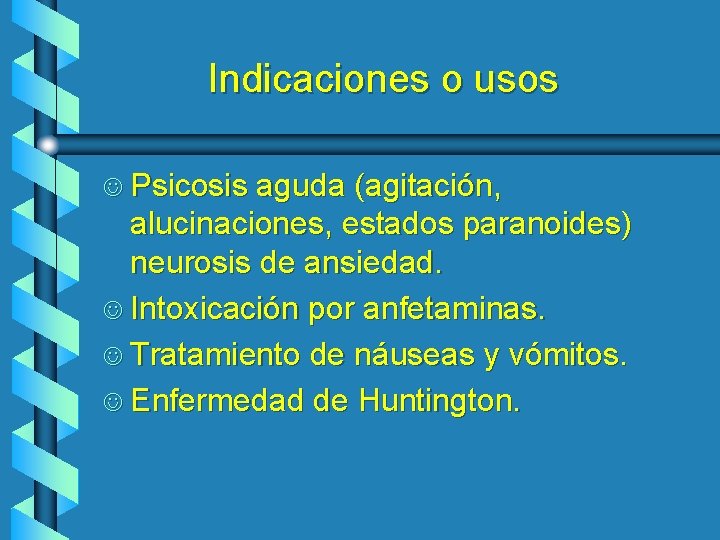 Indicaciones o usos

☺ Psicosis aguda (agitación, alucinaciones, estados paranoides) neurosis de ansiedad.

☺ Intoxicación por anfetaminas.

☺ Tratamiento de náuseas y vómitos.

☺ Enfermedad de Huntington.